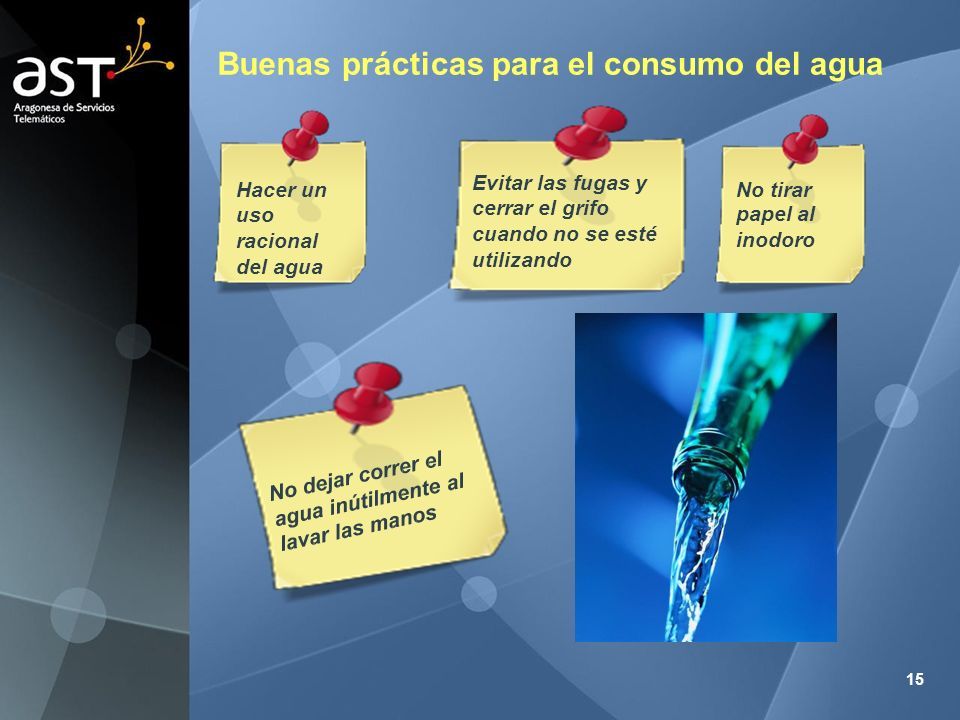 ast
Aragonesa de Servicios Telemáticos

Buenas prácticas para el consumo del agua

Hacer un uso racional del agua

Evitar las fugas y cerrar el grifo cuando no se esté utilizando

No tirar papel al inodoro

No dejar correr el agua inútilmente al lavar las manos

15